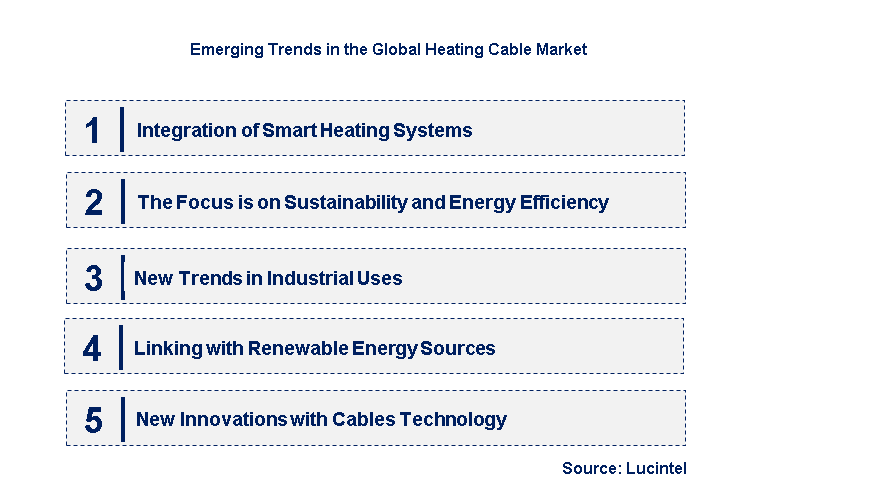 Emerging Trends in the Global Heating Cable Market

1 Integration of Smart Heating Systems

2 The Focus is on Sustainability and Energy Efficiency

3 New Trends in Industrial Uses

4 Linking with Renewable Energy Sources

5 New Innovations with Cables Technology

Source: Lucintel